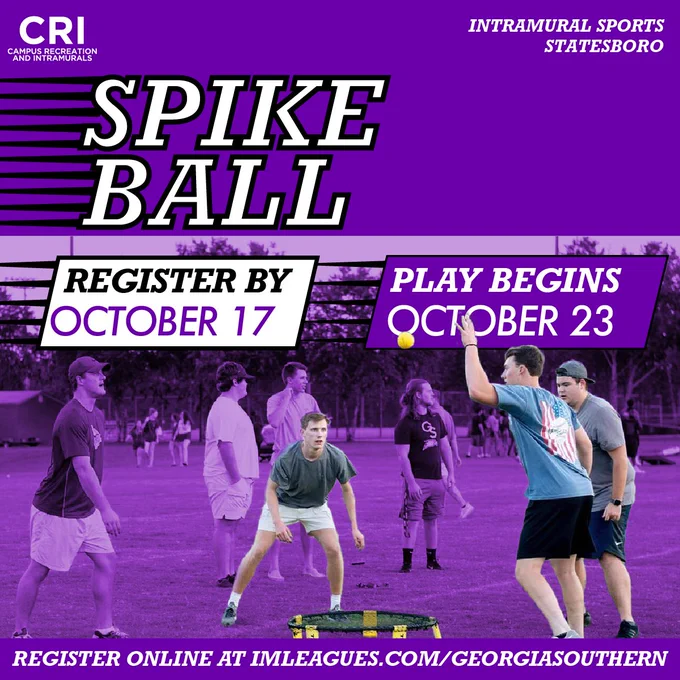 CRI
CAMPUS RECREATION AND INTRAMURALS

INTRAMURAL SPORTS
STATESBORO

SPIKE
BALL

REGISTER BY
OCTOBER 17

PLAY BEGINS
OCTOBER 23

REGISTER ONLINE AT IMLEAGUES.COM/GEORGIASOUTHERN